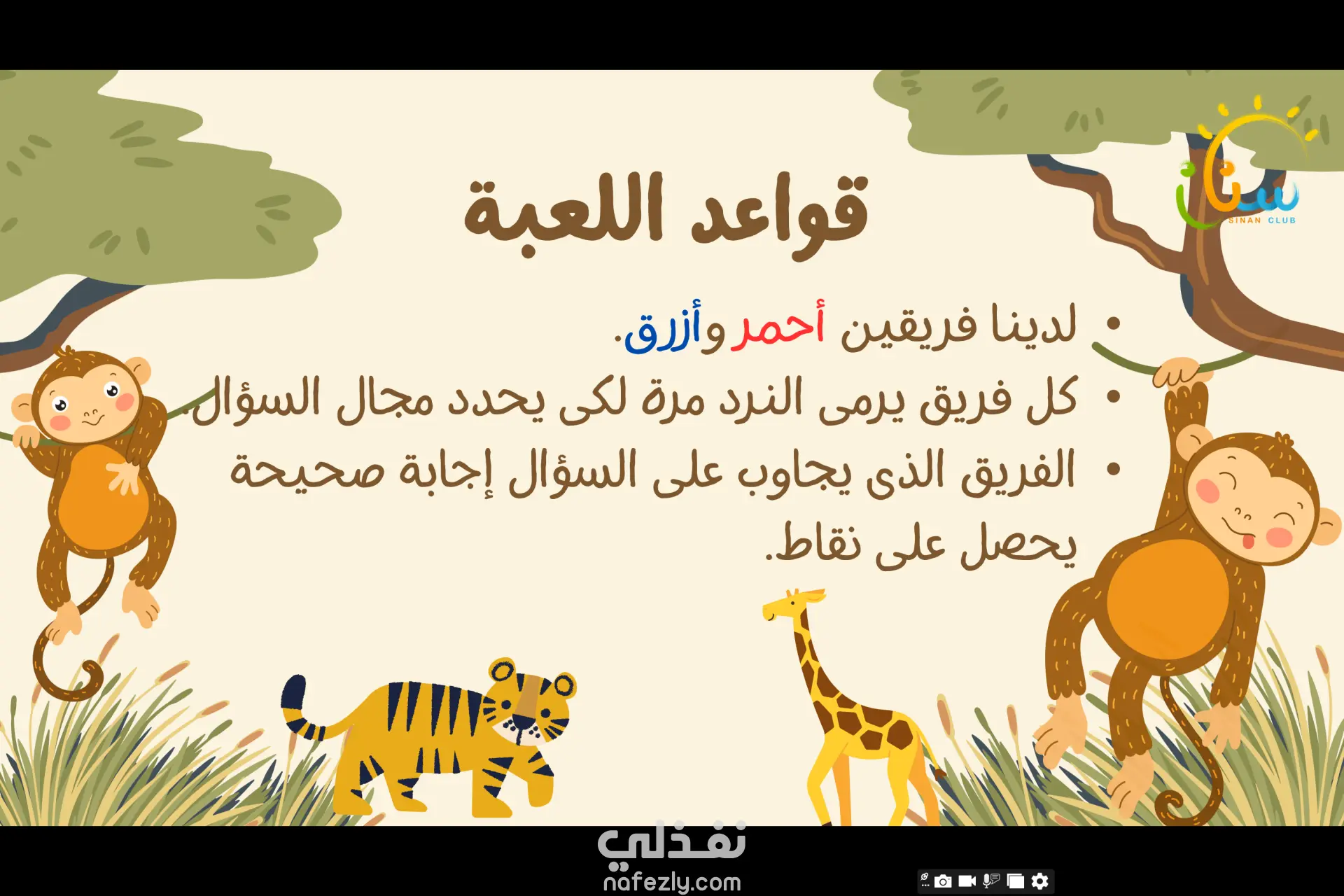 سنان
SINAN CLUB

قواعد اللعبة

• لدينا فريقين أحمر وأزرق.
• كل فريق يرمى النرد مرة لكى يحدد مجال السؤال.
• الفريق الذى يجاوب على السؤال إجابة صحيحة يحصل على نقاط.

نفذلي
nafezly.com